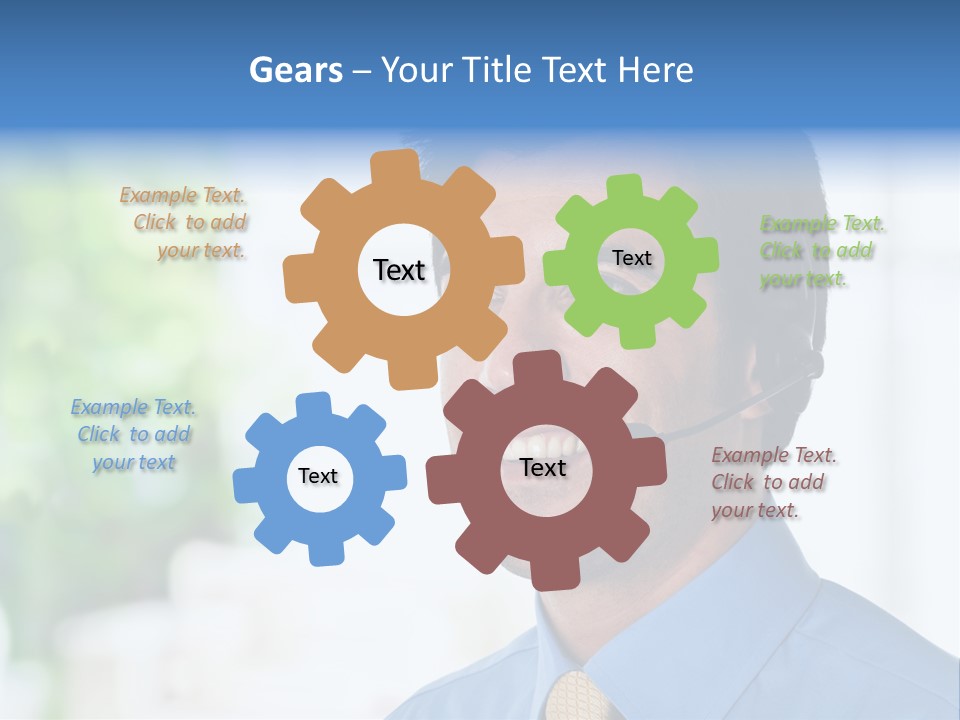 Gears – Your Title Text Here

Example Text. Click to add your text.

Text

Text

Example Text. Click to add your text.

Example Text. Click to add your text

Text

Text

Example Text. Click to add your text.